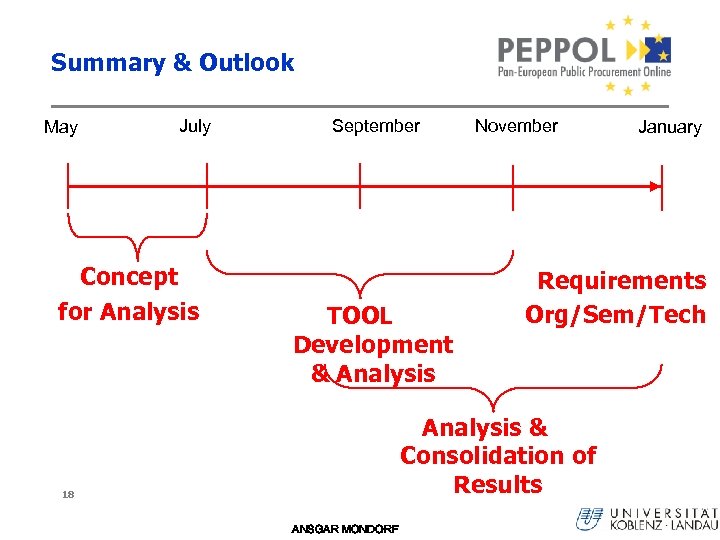 Summary & Outlook

PEPPOL
Pan-European Public Procurement Online

May July September November January

Concept for Analysis

TOOL Development & Analysis

Requirements Org/Sem/Tech

Analysis & Consolidation of Results

18

ANSGAR MONDORF

UNIVERSITÄT KOBLENZ · LANDAU